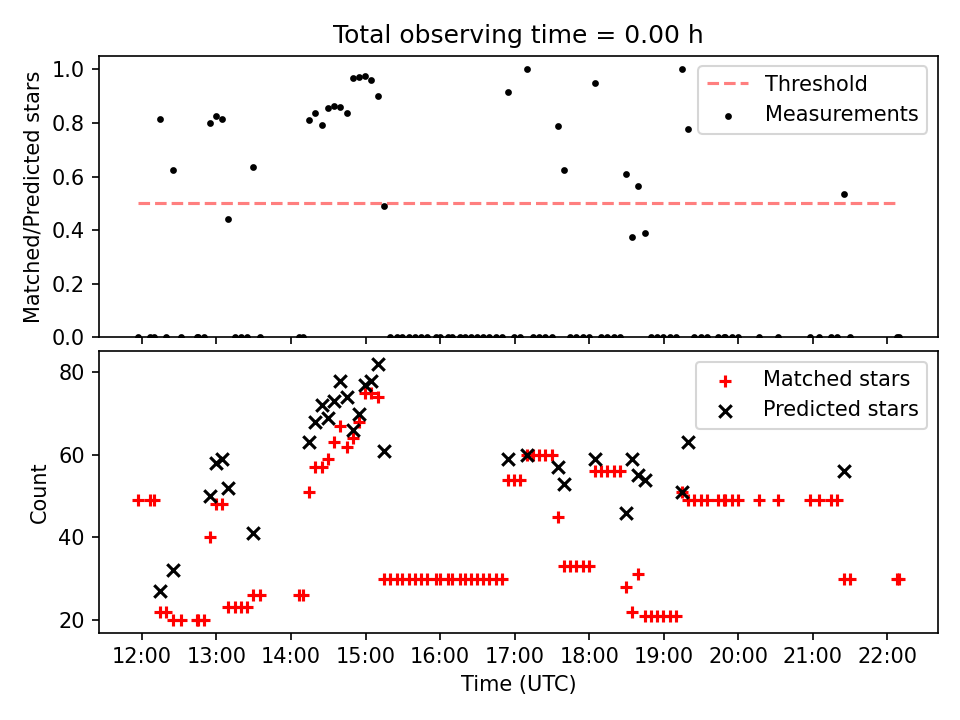 Total observing time = 0.00 h

Matched/Predicted stars

1.0
0.8
0.6
0.4
0.2
0.0

Threshold
Measurements

Count

80
60
40
20

Matched stars
Predicted stars

12:00 13:00 14:00 15:00 16:00 17:00 18:00 19:00 20:00 21:00 22:00

Time (UTC)